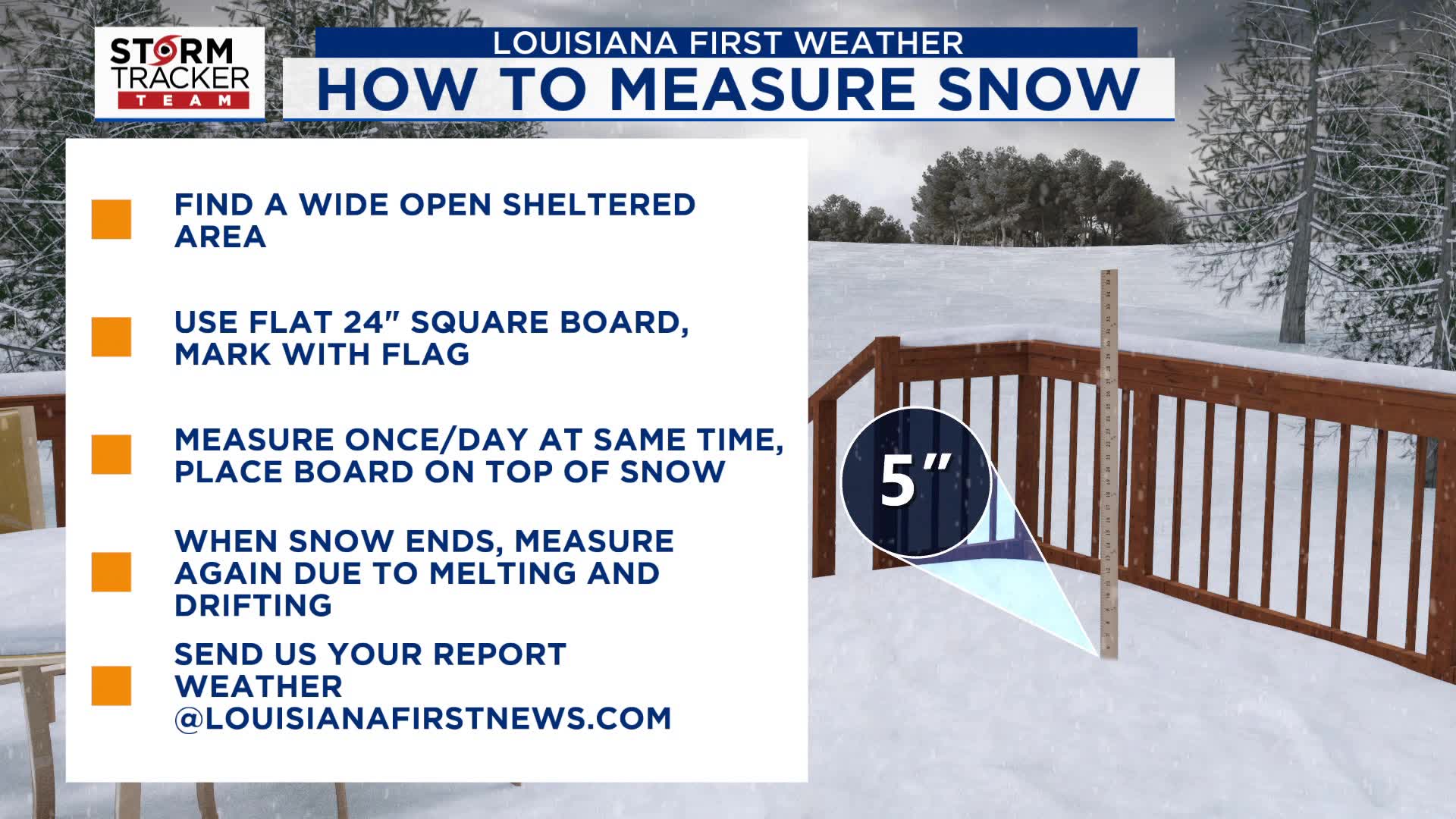 STORM TRACKER TEAM

LOUISIANA FIRST WEATHER

HOW TO MEASURE SNOW

FIND A WIDE OPEN SHELTERED AREA

USE FLAT 24" SQUARE BOARD, MARK WITH FLAG

MEASURE ONCE/DAY AT SAME TIME, PLACE BOARD ON TOP OF SNOW

WHEN SNOW ENDS, MEASURE AGAIN DUE TO MELTING AND DRIFTING

SEND US YOUR REPORT WEATHER @LOUISIANAFIRSTNEWS.COM

5"